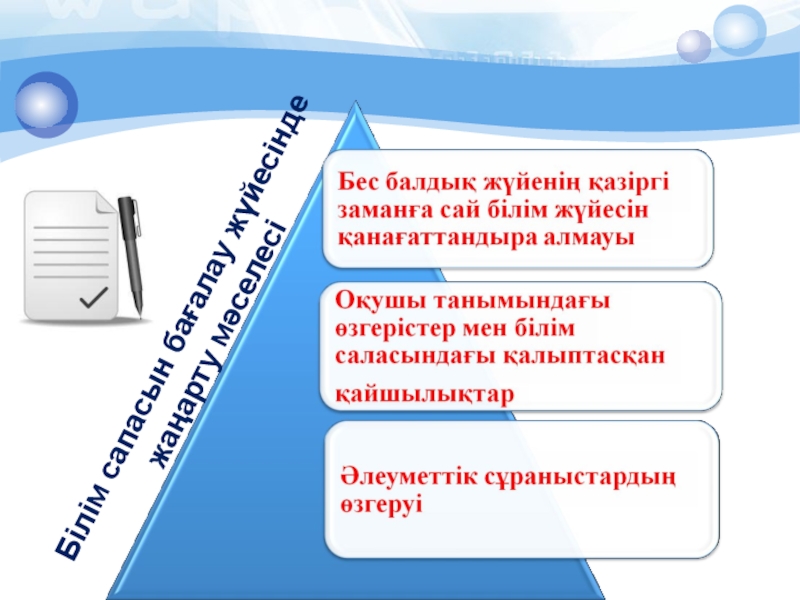 Білім сапасын бағалау жүйесінде жаңарту мәселесі

Бес балдық жүйенің қазіргі заманға сай білім жүйесін қанағаттандыра алмауы

Оқушы танымындағы өзгерістер мен білім саласындағы қалыптасқан қайшылықтар

Әлеуметтік сұраныстардың өзгеруі